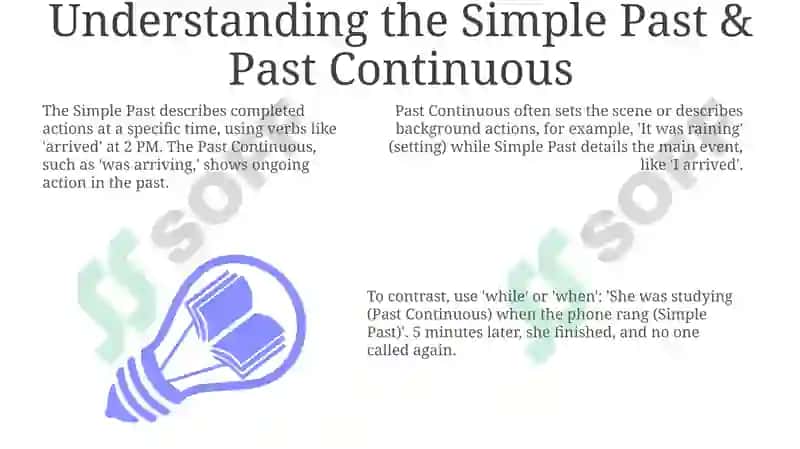 Understanding the Simple Past & Past Continuous

The Simple Past describes completed actions at a specific time, using verbs like 'arrived' at 2 PM. The Past Continuous, such as 'was arriving,' shows ongoing action in the past.

Past Continuous often sets the scene or describes background actions, for example, 'It was raining' (setting) while Simple Past details the main event, like 'I arrived'.

To contrast, use 'while' or 'when': 'She was studying (Past Continuous) when the phone rang (Simple Past)'. 5 minutes later, she finished, and no one called again.

SOFT

SOFT